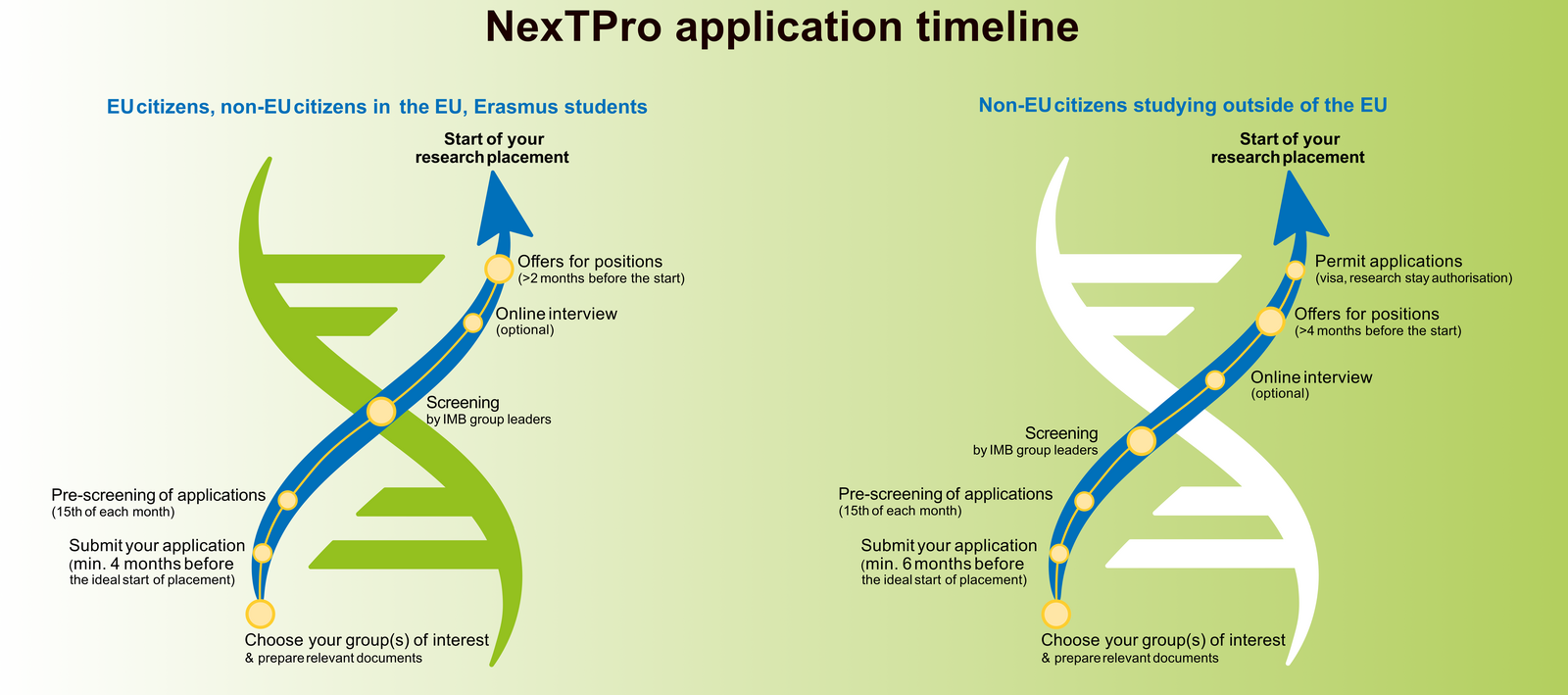 NexTPro application timeline

EU citizens, non-EU citizens in the EU, Erasmus students

Start of your research placement

Offers for positions
(>2 months before the start)

Online interview
(optional)

Screening
by IMB group leaders

Pre-screening of applications
(15th of each month)

Submit your application
(min. 4 months before
the ideal start of placement)

Choose your group(s) of interest
& prepare relevant documents

Non-EU citizens studying outside of the EU

Start of your research placement

Permit applications
(visa, research stay authorisation)

Offers for positions
(>4 months before the start)

Online interview
(optional)

Screening
by IMB group leaders

Pre-screening of applications
(15th of each month)

Submit your application
(min. 6 months before
the ideal start of placement)

Choose your group(s) of interest
& prepare relevant documents